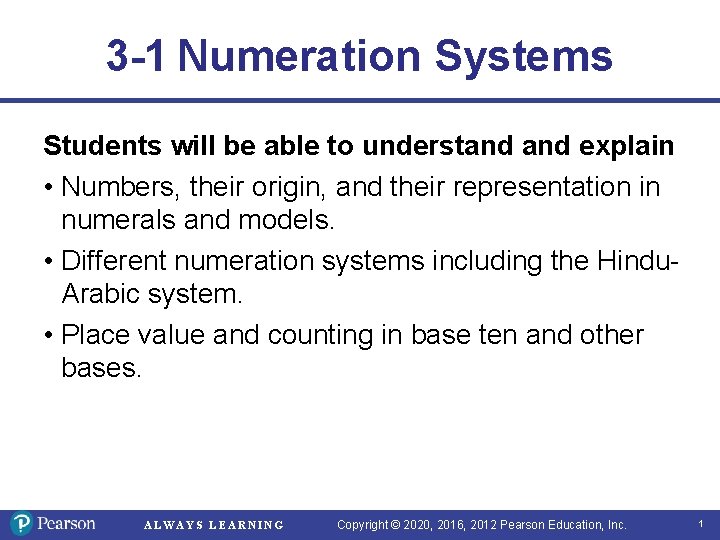 3-1 Numeration Systems

Students will be able to understand and explain

• Numbers, their origin, and their representation in numerals and models.

• Different numeration systems including the Hindu-Arabic system.

• Place value and counting in base ten and other bases.

Pearson ALWAYS LEARNING Copyright © 2020, 2016, 2012 Pearson Education, Inc. 1